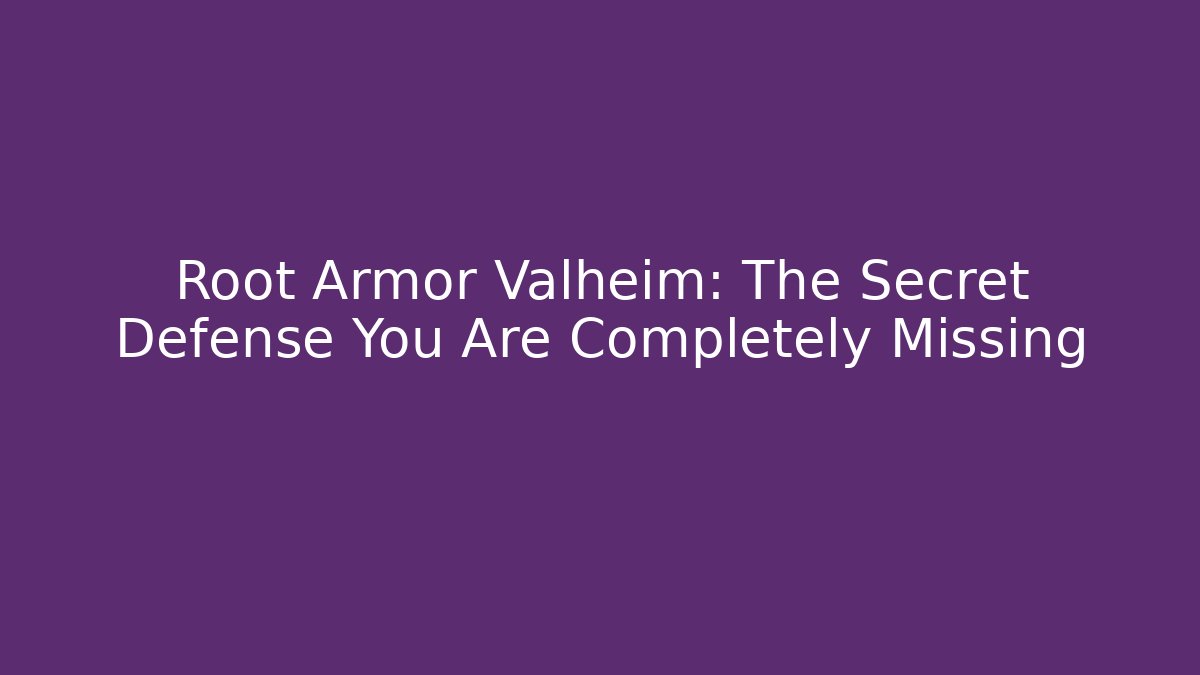 Root Armor Valheim: The Secret Defense You Are Completely Missing